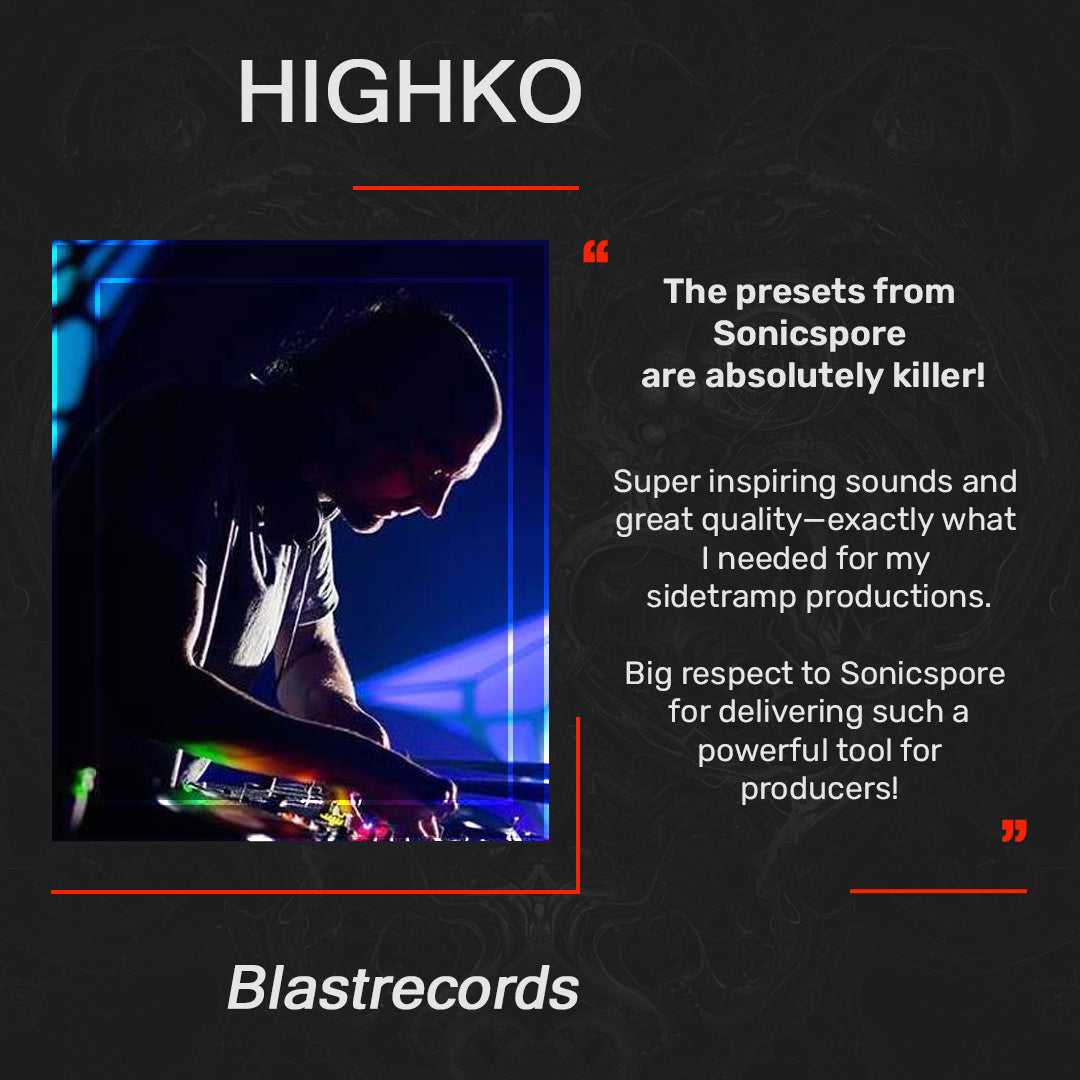 HIGHKO

“

The presets from Sonicspore are absolutely killer!

Super inspiring sounds and great quality—exactly what I needed for my sidetramp productions.

Big respect to Sonicspore for delivering such a powerful tool for producers!

”

Blastrecords